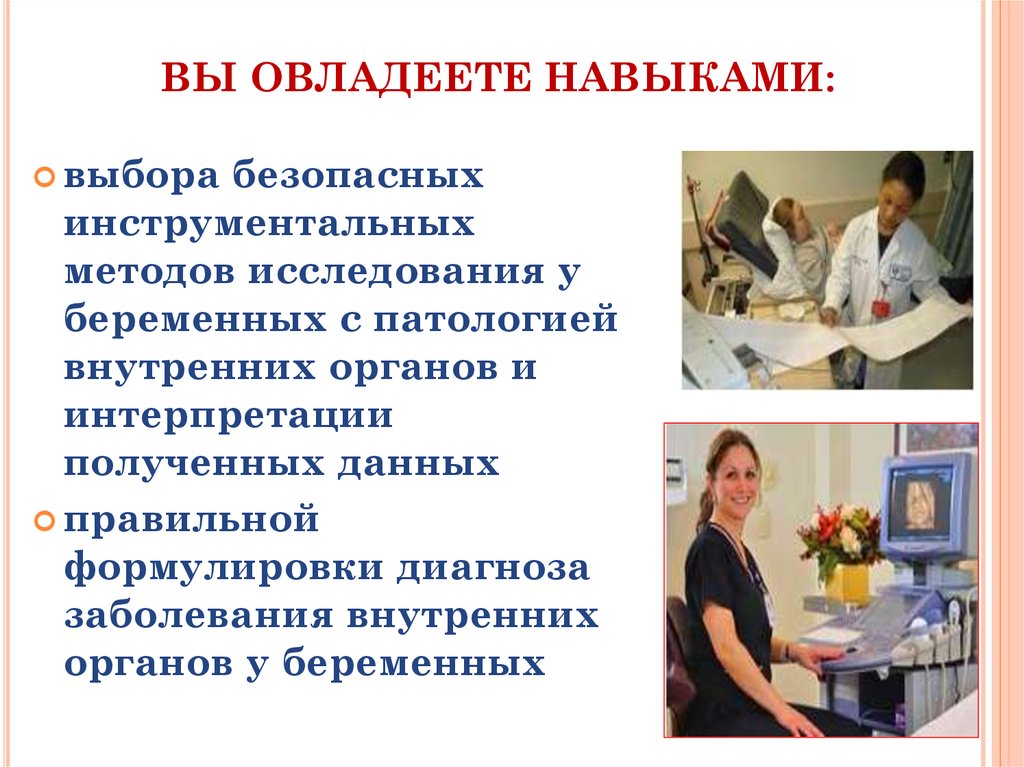 ВЫ ОВЛАДЕЕТЕ НАВЫКАМИ:

выбора безопасных инструментальных методов исследования у беременных с патологией внутренних органов и интерпретации полученных данных

правильной формулировки диагноза заболевания внутренних органов у беременных